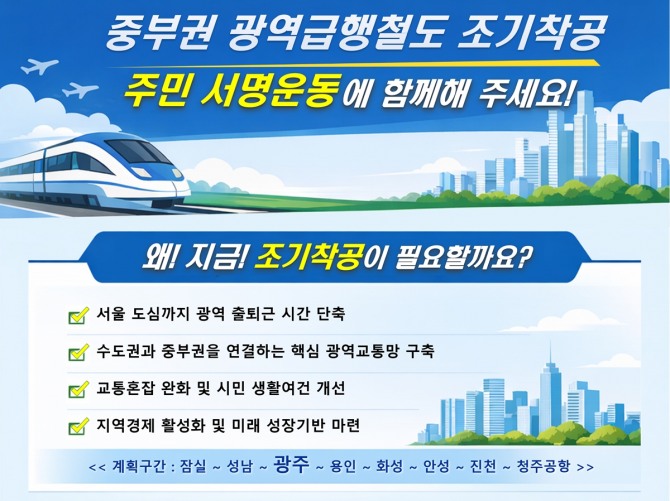 중부권 광역급행철도 조기착공

주민 서명운동에 함께해 주세요!

왜! 지금! 조기착공이 필요할까요?

서울 도심까지 광역 출퇴근 시간 단축

수도권과 중부권을 연결하는 핵심 광역교통망 구축

교통혼잡 완화 및 시민 생활여건 개선

지역경제 활성화 및 미래 성장기반 마련

<< 계획구간 : 잠실 ~ 성남 ~ 광주 ~ 용인 ~ 화성 ~ 안성 ~ 진천 ~ 청주공항 >>